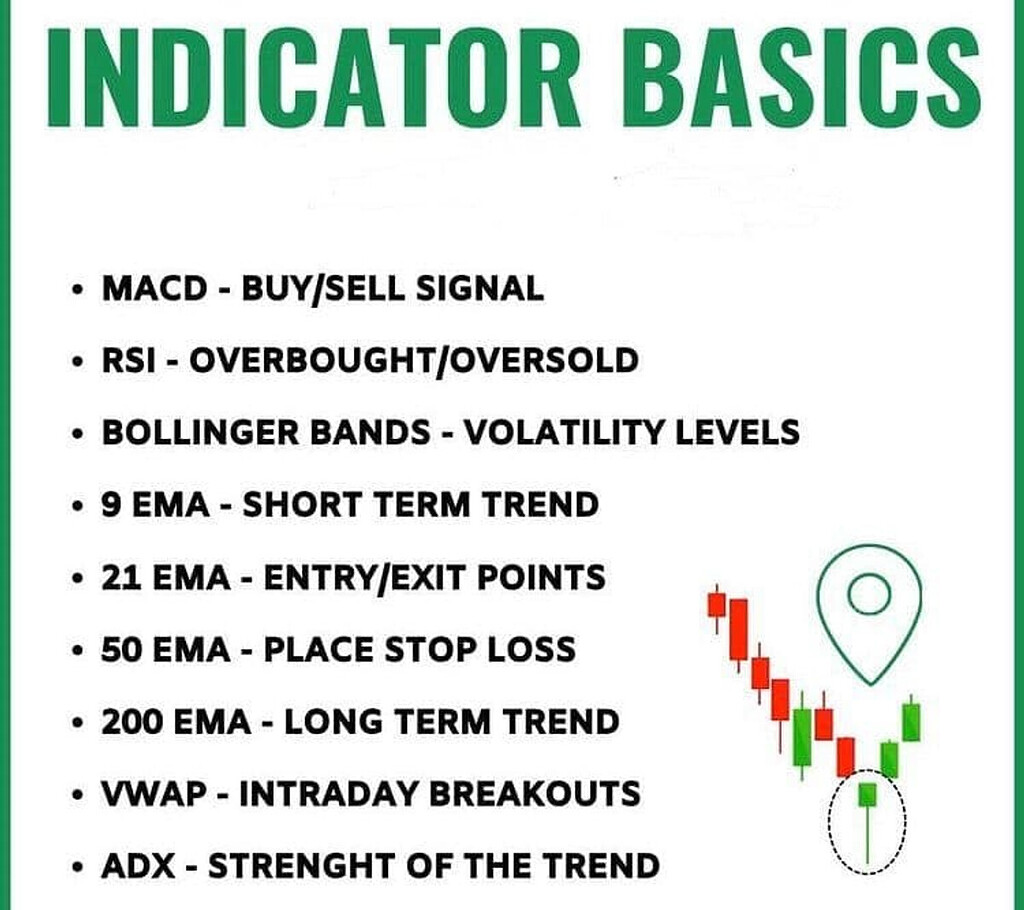 INDICATOR BASICS

• MACD - BUY/SELL SIGNAL
• RSI - OVERBOUGHT/OVERSOLD
• BOLLINGER BANDS - VOLATILITY LEVELS
• 9 EMA - SHORT TERM TREND
• 21 EMA - ENTRY/EXIT POINTS
• 50 EMA - PLACE STOP LOSS
• 200 EMA - LONG TERM TREND
• VWAP - INTRADAY BREAKOUTS
• ADX - STRENGHT OF THE TREND